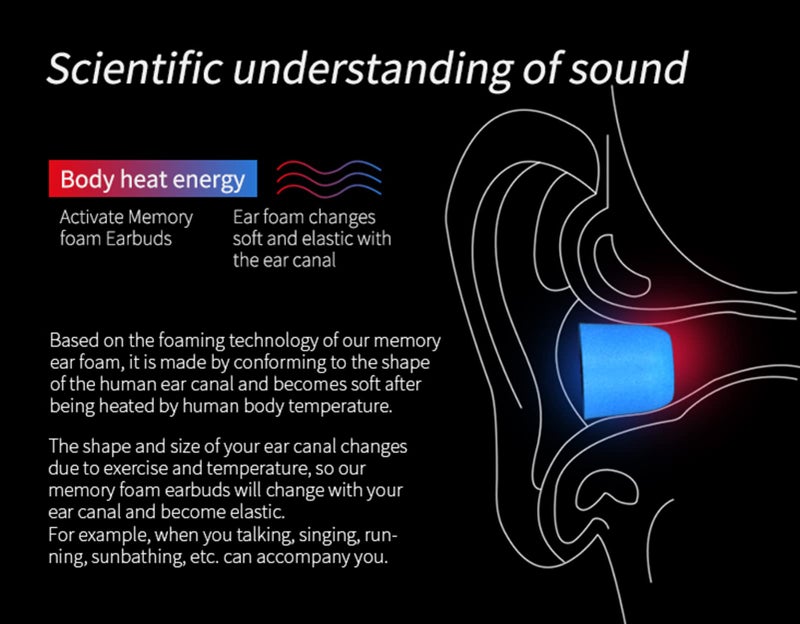 Scientific understanding of sound

Body heat energy

Activate Memory foam Earbuds

Ear foam changes soft and elastic with the ear canal

Based on the foaming technology of our memory ear foam, it is made by conforming to the shape of the human ear canal and becomes soft after being heated by human body temperature.

The shape and size of your ear canal changes due to exercise and temperature, so our memory foam earbuds will change with your ear canal and become elastic.
For example, when you talking, singing, running, sunbathing, etc. can accompany you.